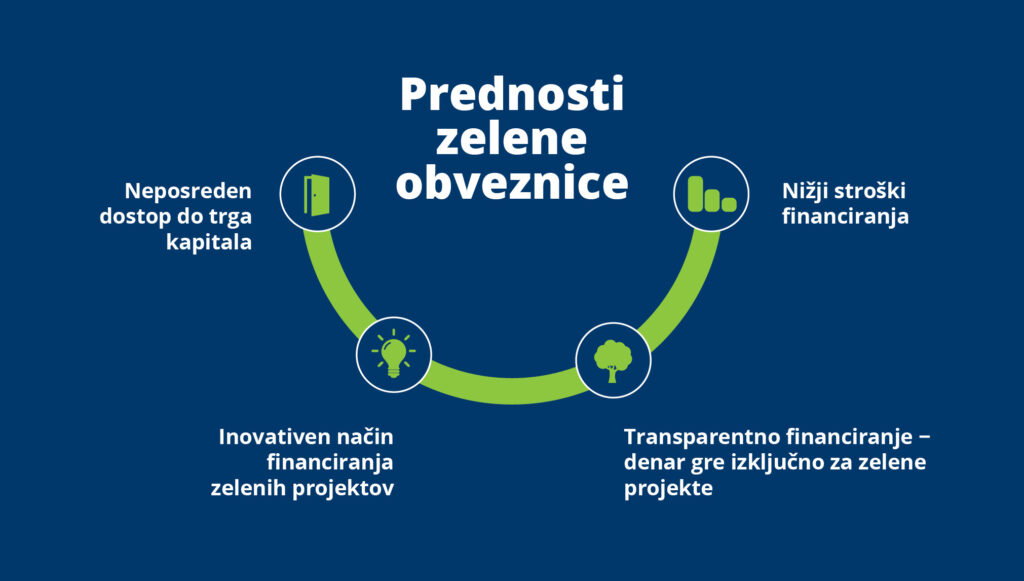 Prednosti zelene obveznice

Neposreden dostop do trga kapitala

Nižji stroški financiranja

Inovativen način financiranja zelenih projektov

Transparentno financiranje – denar gre izključno za zelene projekte